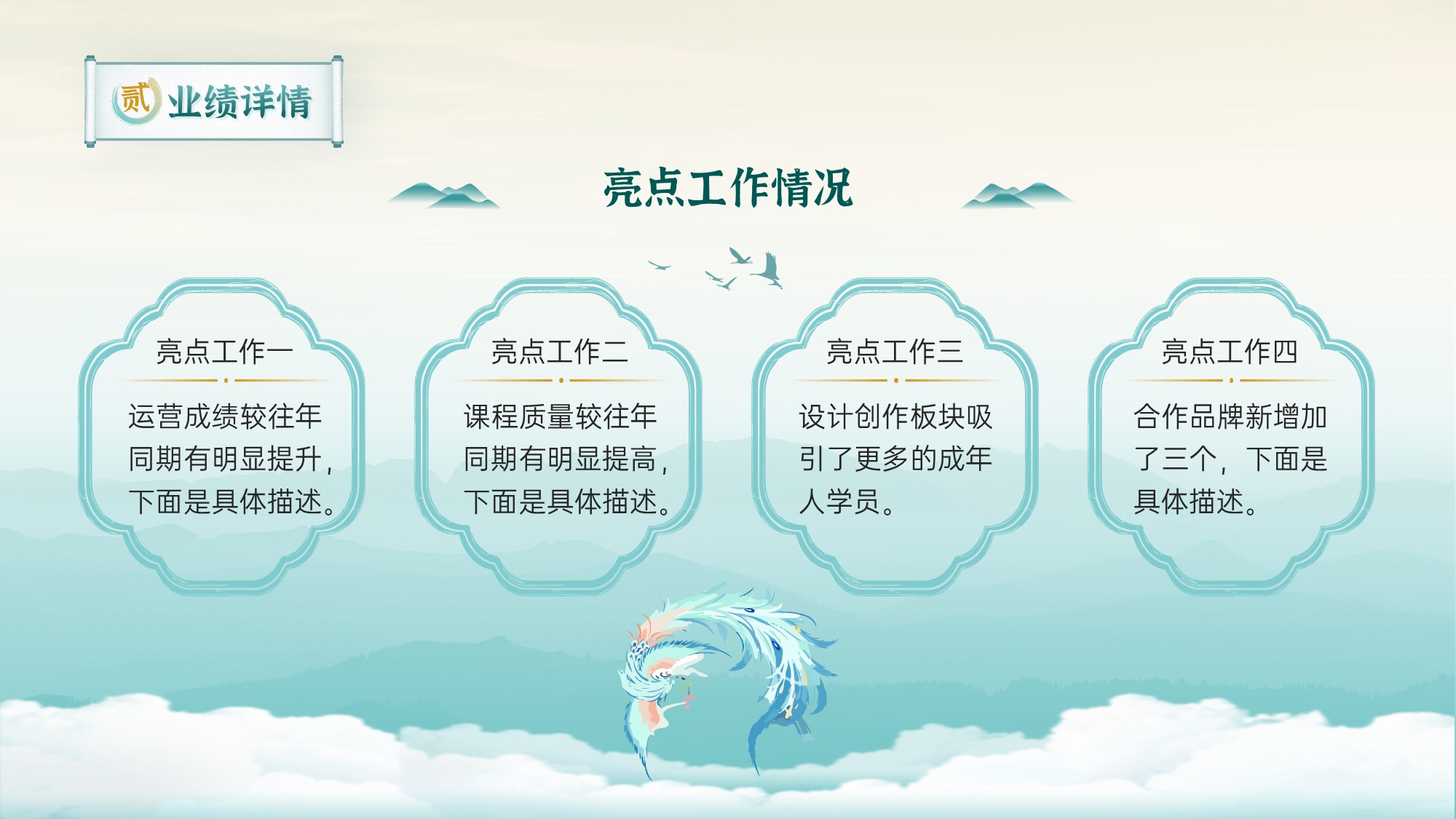 贰 业绩详情

亮点工作情况

亮点工作一

运营成绩较往年同期有明显提升，下面是具体描述。

亮点工作二

课程质量较往年同期有明显提高，下面是具体描述。

亮点工作三

设计创作板块吸引了更多的成年人学员。

亮点工作四

合作品牌新增加了三个，下面是具体描述。